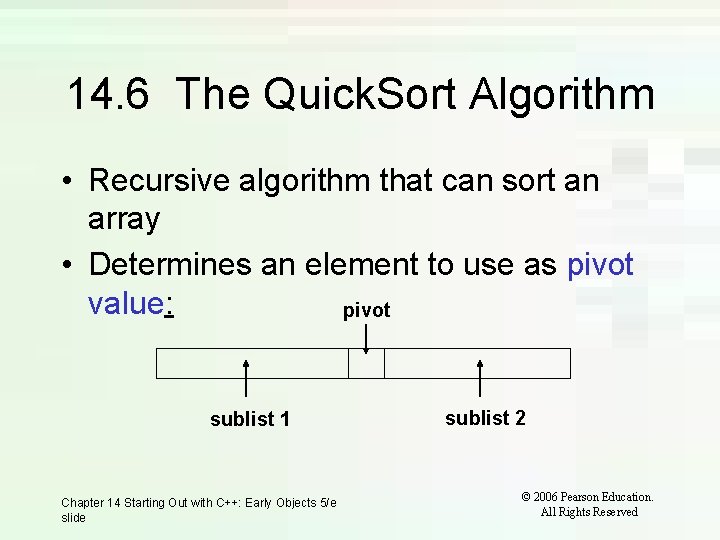 14.6 The QuickSort Algorithm

• Recursive algorithm that can sort an array

• Determines an element to use as pivot value:

pivot

sublist 1

sublist 2

Chapter 14 Starting Out with C++: Early Objects 5/e slide

© 2006 Pearson Education. All Rights Reserved